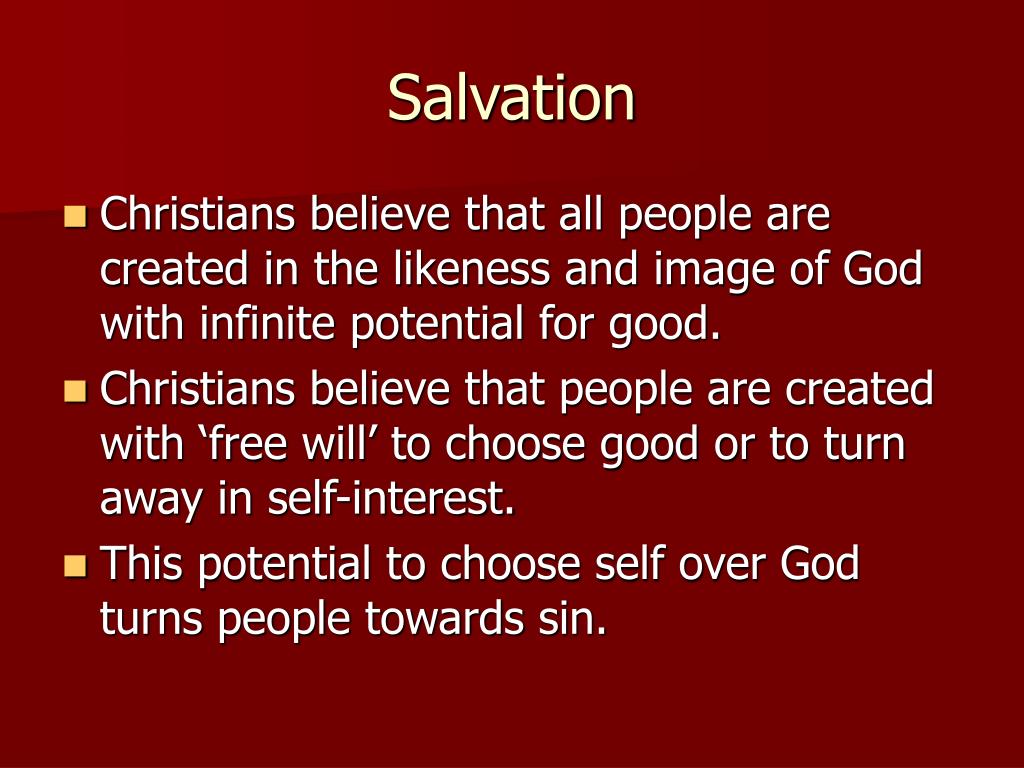 Salvation

Christians believe that all people are created in the likeness and image of God with infinite potential for good.

Christians believe that people are created with ‘free will’ to choose good or to turn away in self-interest.

This potential to choose self over God turns people towards sin.